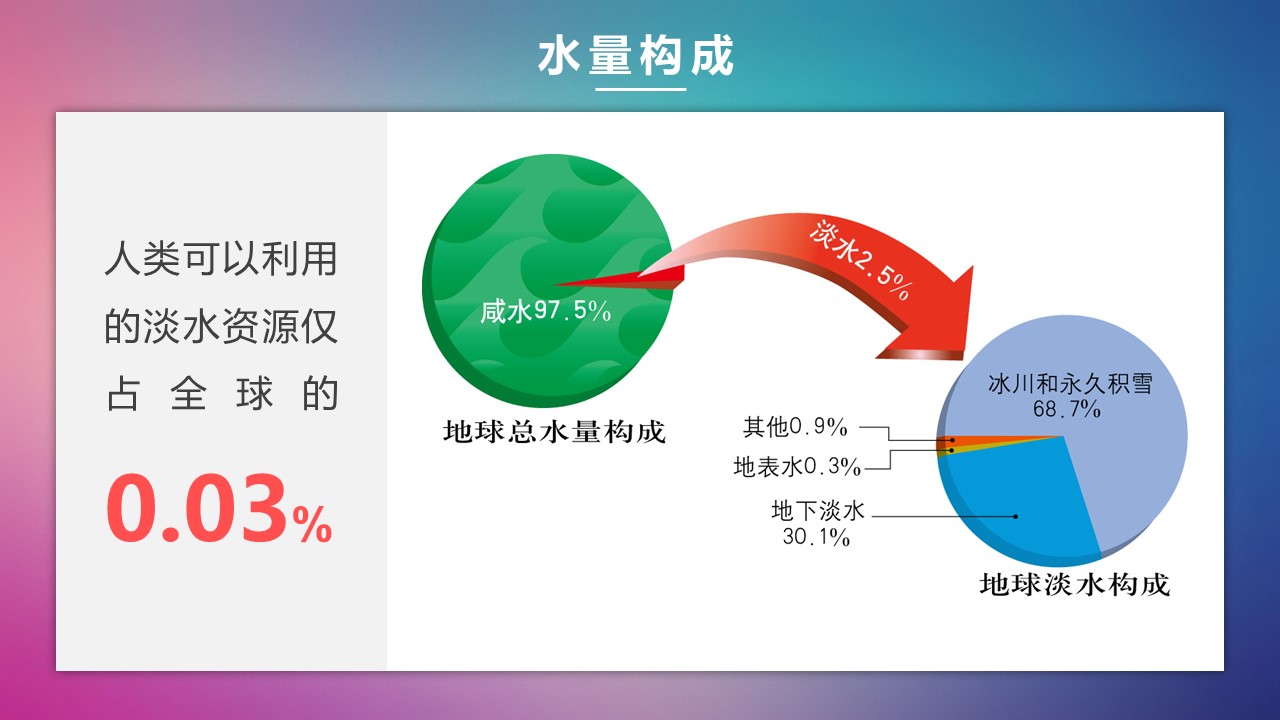 水量构成

人类可以利用的淡水资源仅占全球的

0.03%

咸水97.5%

淡水2.5%

地球总水量构成

冰川和永久积雪
68.7%

其他0.9%

地表水0.3%

地下淡水
30.1%

地球淡水构成